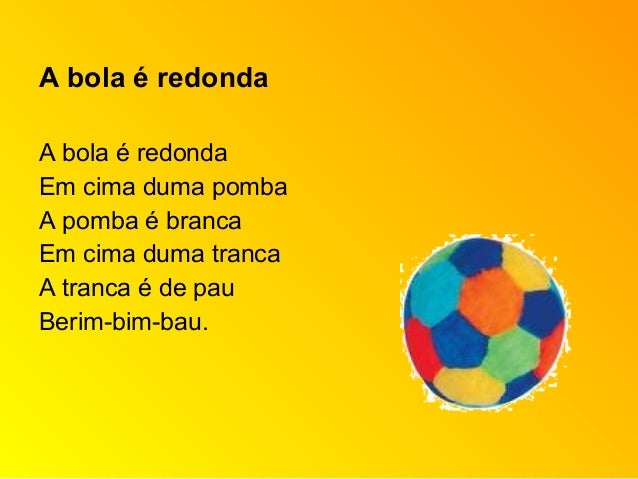 A bola é redonda

A bola é redonda
Em cima duma pomba
A pomba é branca
Em cima duma tranca
A tranca é de pau
Berim-bim-bau.